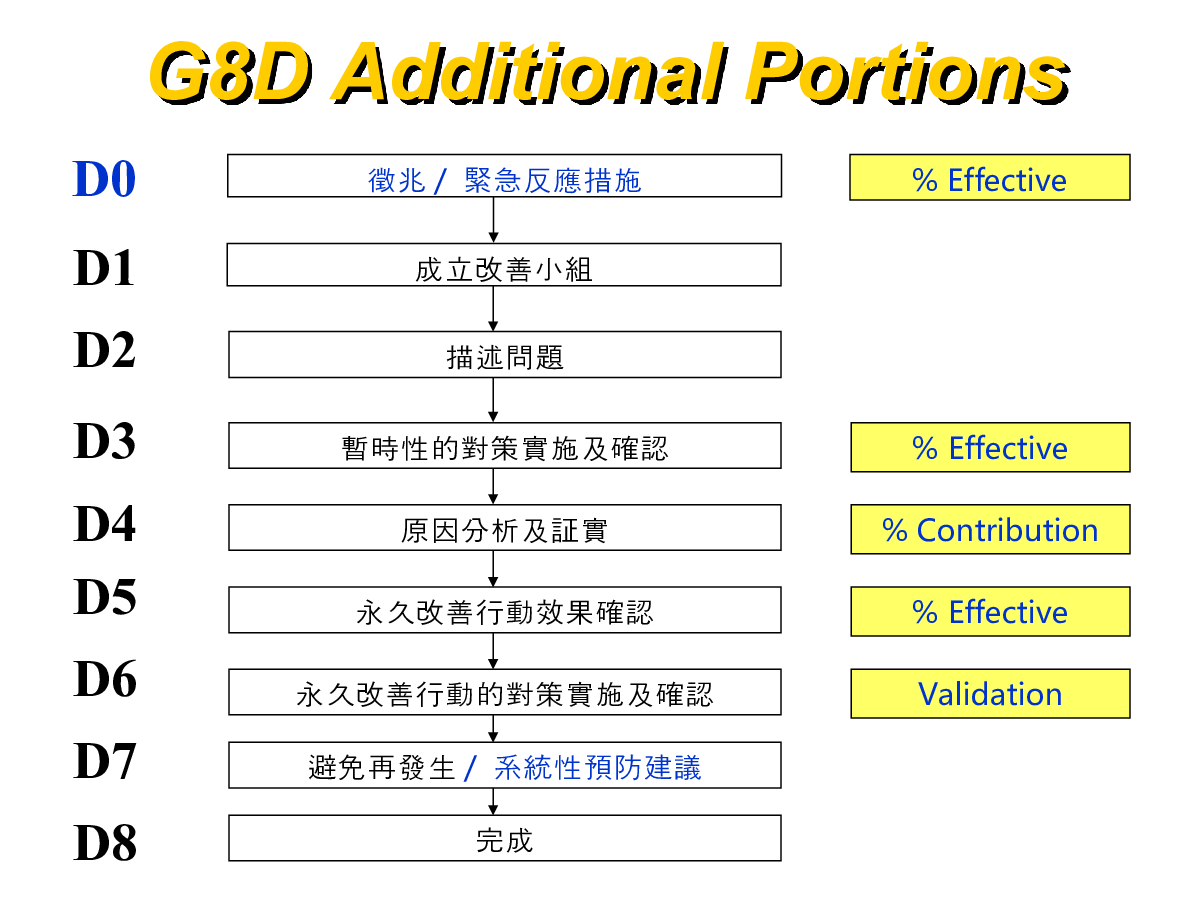 G8D Additional Portions

D0 徵兆 / 緊急反應措施 % Effective

D1 成立改善小組

D2 描述問題

D3 暫時性的對策實施及確認 % Effective

D4 原因分析及証實 % Contribution

D5 永久改善行動效果確認 % Effective

D6 永久改善行動的對策實施及確認 Validation

D7 避免再發生 / 系統性預防建議

D8 完成